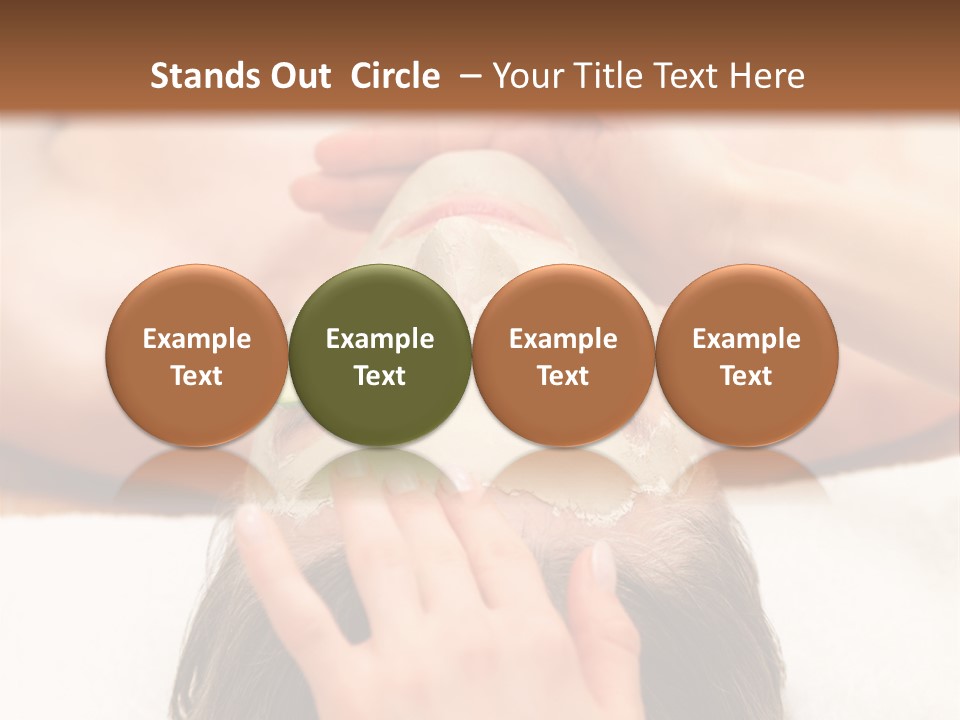 Stands Out Circle – Your Title Text Here

Example Text

Example Text

Example Text

Example Text